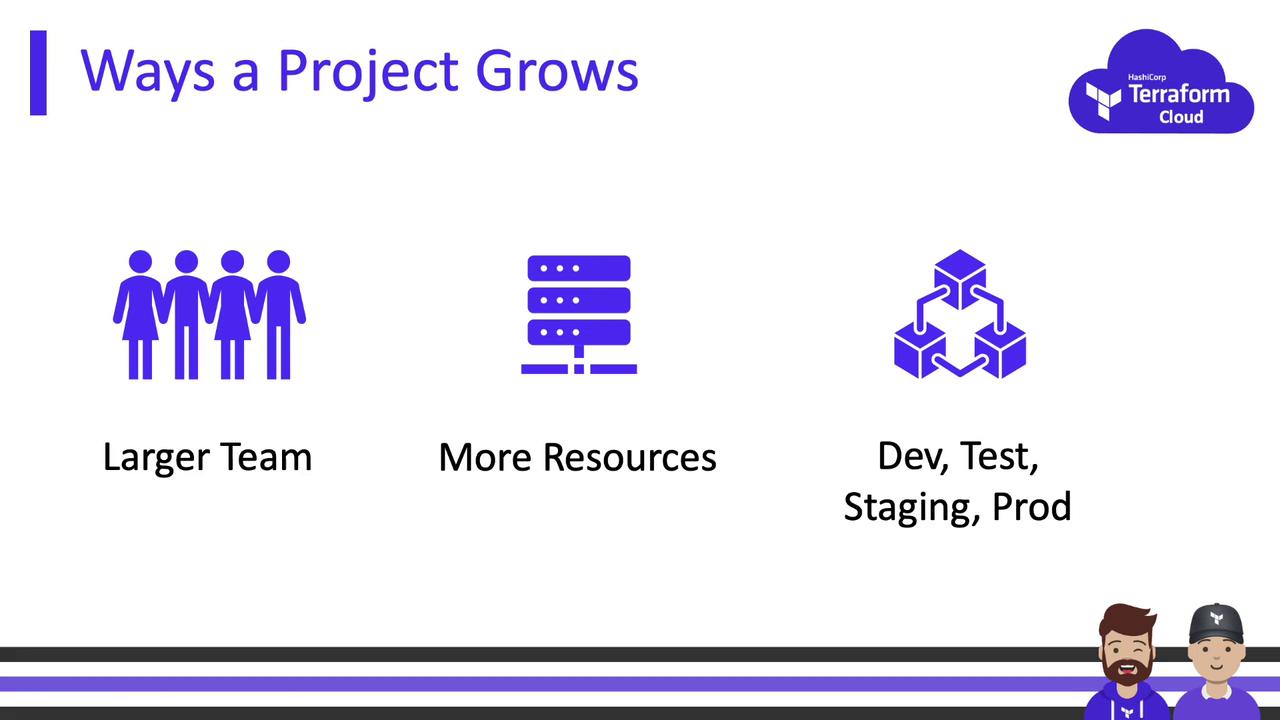 Ways a Project Grows

HashiCorp Terraform Cloud

Larger Team

More Resources

Dev, Test, Staging, Prod